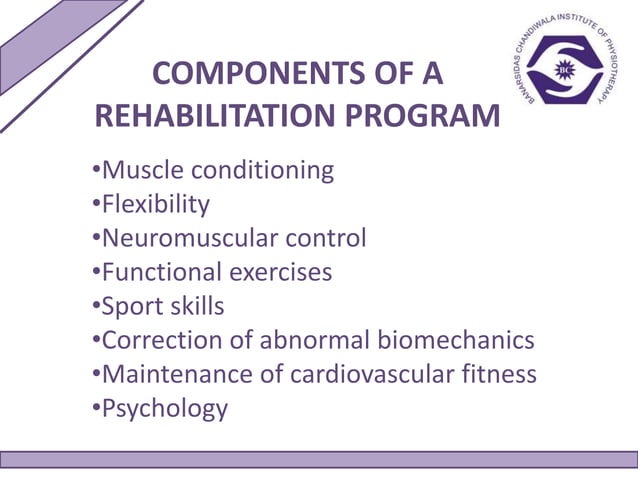 BANARSIDAS CHANDIWALA INSTITUTE OF PHYSIOTHERAPY

BC

COMPONENTS OF A REHABILITATION PROGRAM

•Muscle conditioning
•Flexibility
•Neuromuscular control
•Functional exercises
•Sport skills
•Correction of abnormal biomechanics
•Maintenance of cardiovascular fitness
•Psychology